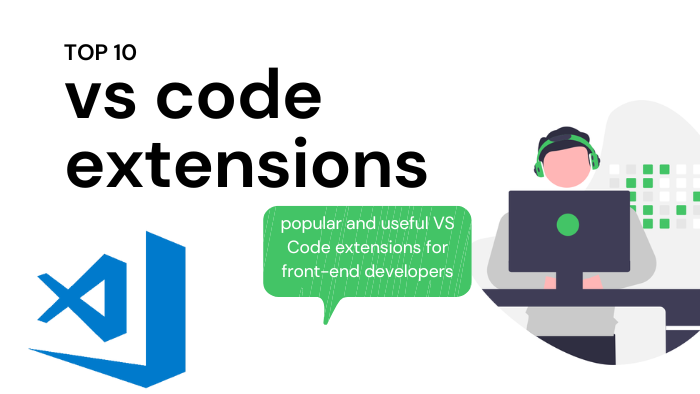 TOP 10

vs code extensions

popular and useful VS Code extensions for front-end developers